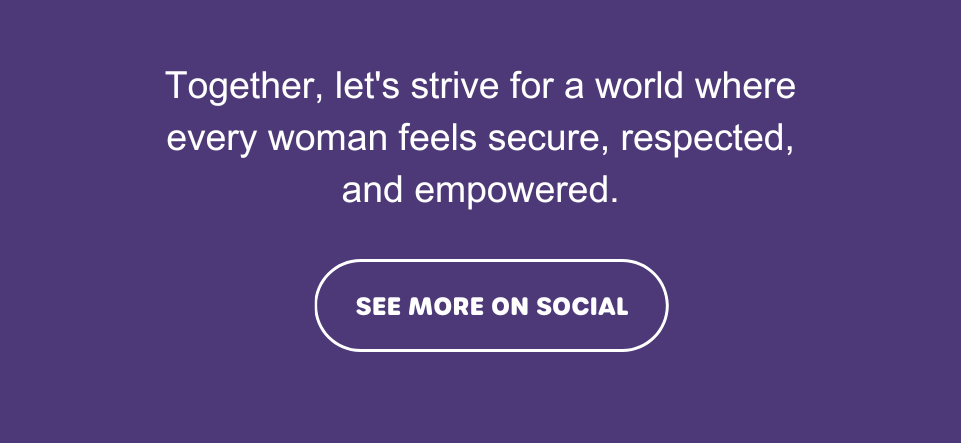 Together, let's strive for a world where every woman feels secure, respected, and empowered.

SEE MORE ON SOCIAL